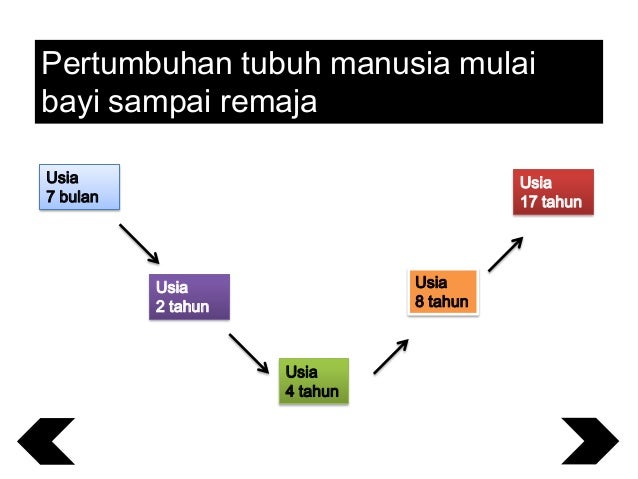 Pertumbuhan tubuh manusia mulai bayi sampai remaja

Usia
7 bulan

Usia
2 tahun

Usia
4 tahun

Usia
8 tahun

Usia
17 tahun